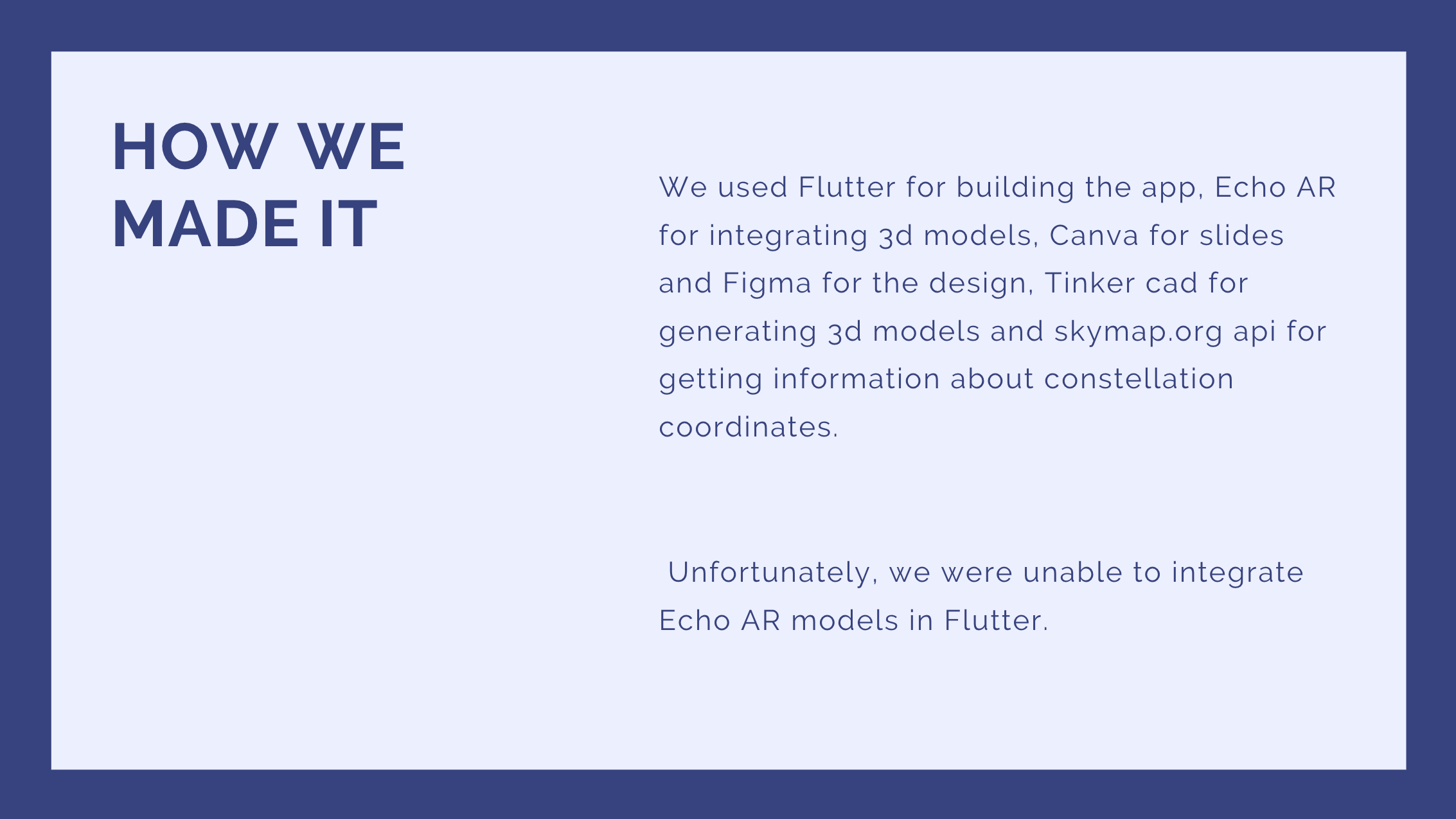 HOW WE MADE IT

We used Flutter for building the app, Echo AR for integrating 3d models, Canva for slides and Figma for the design, Tinker cad for generating 3d models and skymap.org api for getting information about constellation coordinates.

Unfortunately, we were unable to integrate Echo AR models in Flutter.